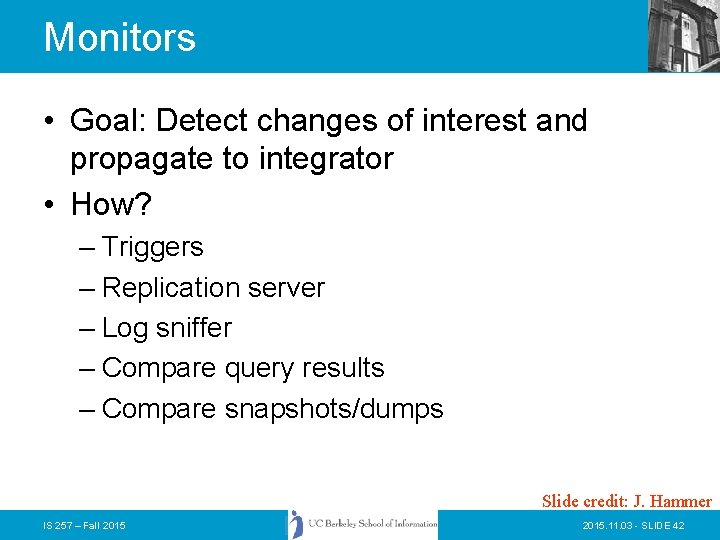 Monitors

• Goal: Detect changes of interest and propagate to integrator
• How?
– Triggers
– Replication server
– Log sniffer
– Compare query results
– Compare snapshots/dumps

Slide credit: J. Hammer

IS 257 – Fall 2015

UC Berkeley School of Information

2015.11.03 - SLIDE 42